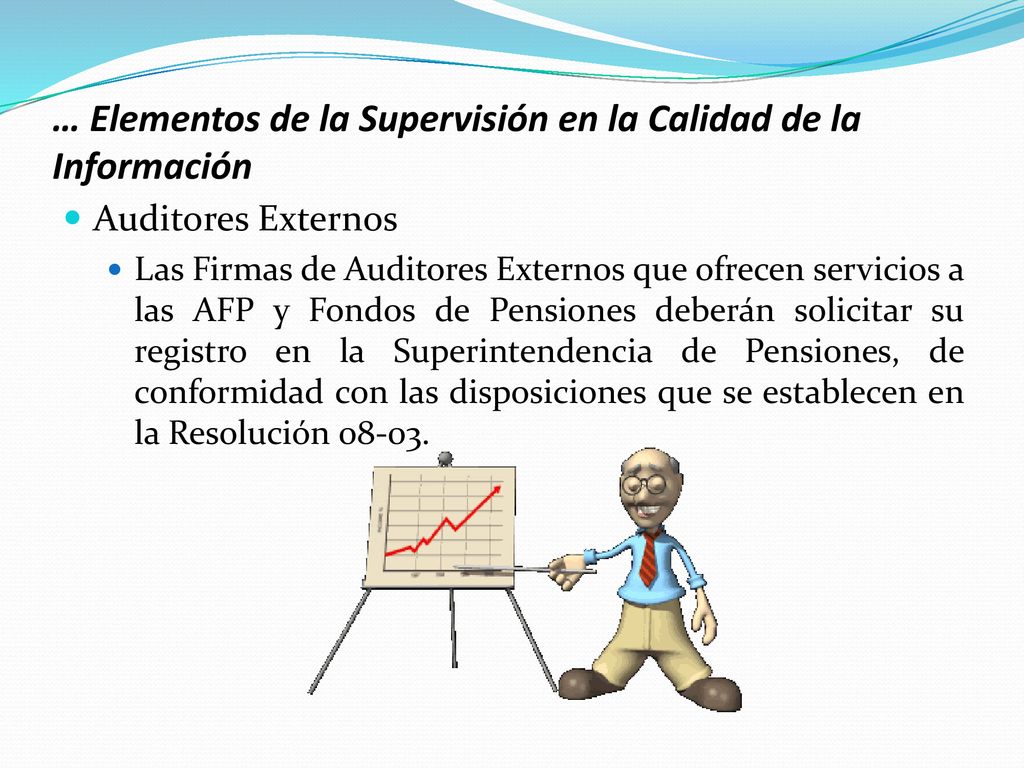 … Elementos de la Supervisión en la Calidad de la Información

Auditores Externos

Las Firmas de Auditores Externos que ofrecen servicios a las AFP y Fondos de Pensiones deberán solicitar su registro en la Superintendencia de Pensiones, de conformidad con las disposiciones que se establecen en la Resolución 08-03.